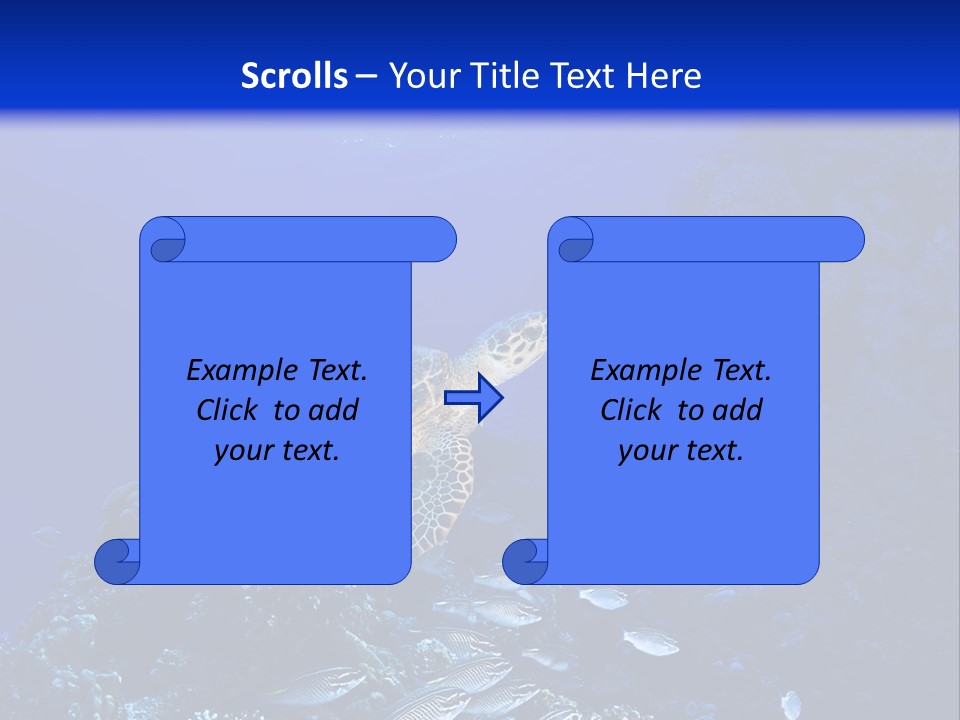 Scrolls – Your Title Text Here

Example Text. Click to add your text.

Example Text. Click to add your text.